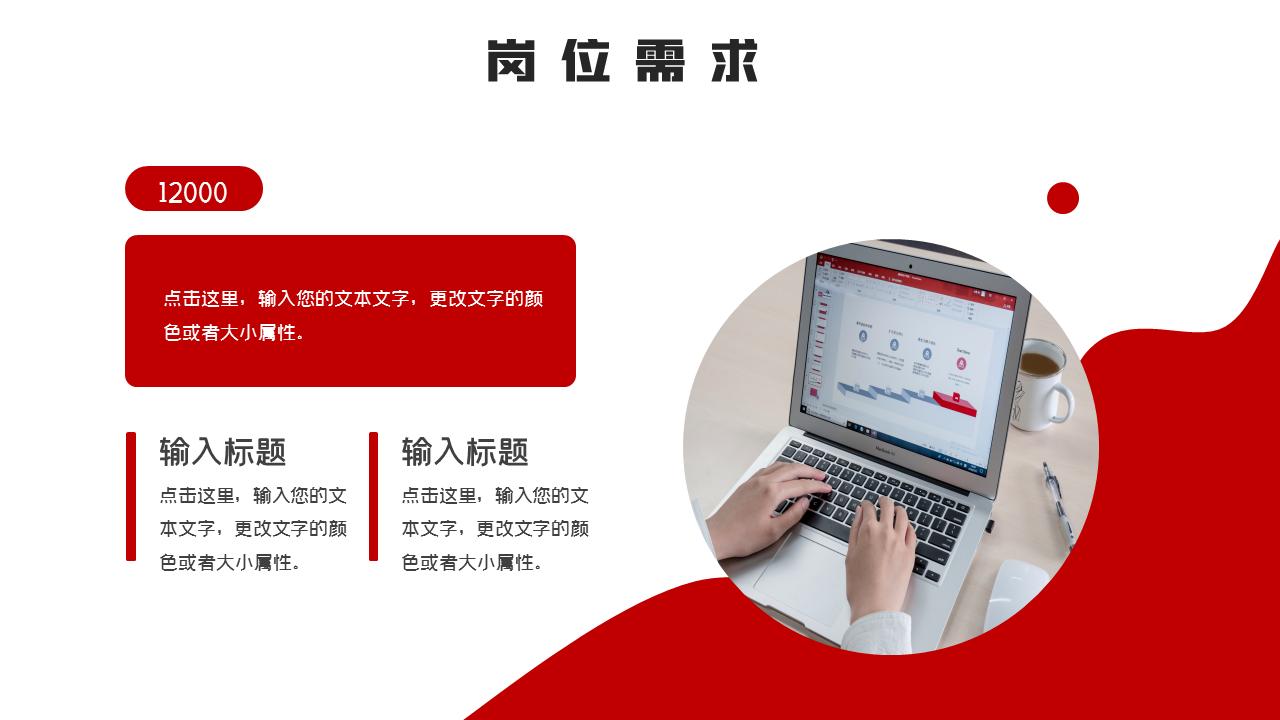 岗位需求

12000

点击这里，输入您的文本文字，更改文字的颜色或者大小属性。

输入标题

点击这里，输入您的文本文字，更改文字的颜色或者大小属性。

输入标题

点击这里，输入您的文本文字，更改文字的颜色或者大小属性。